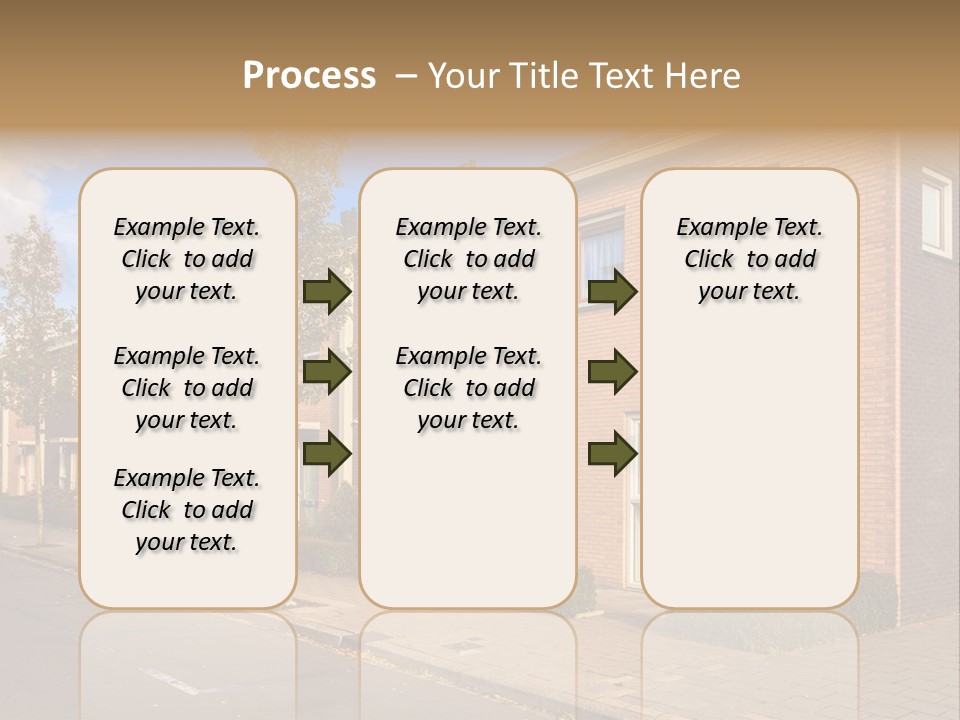 Process – Your Title Text Here

Example Text. Click to add your text.

Example Text. Click to add your text.

Example Text. Click to add your text.

Example Text. Click to add your text.

Example Text. Click to add your text.

Example Text. Click to add your text.